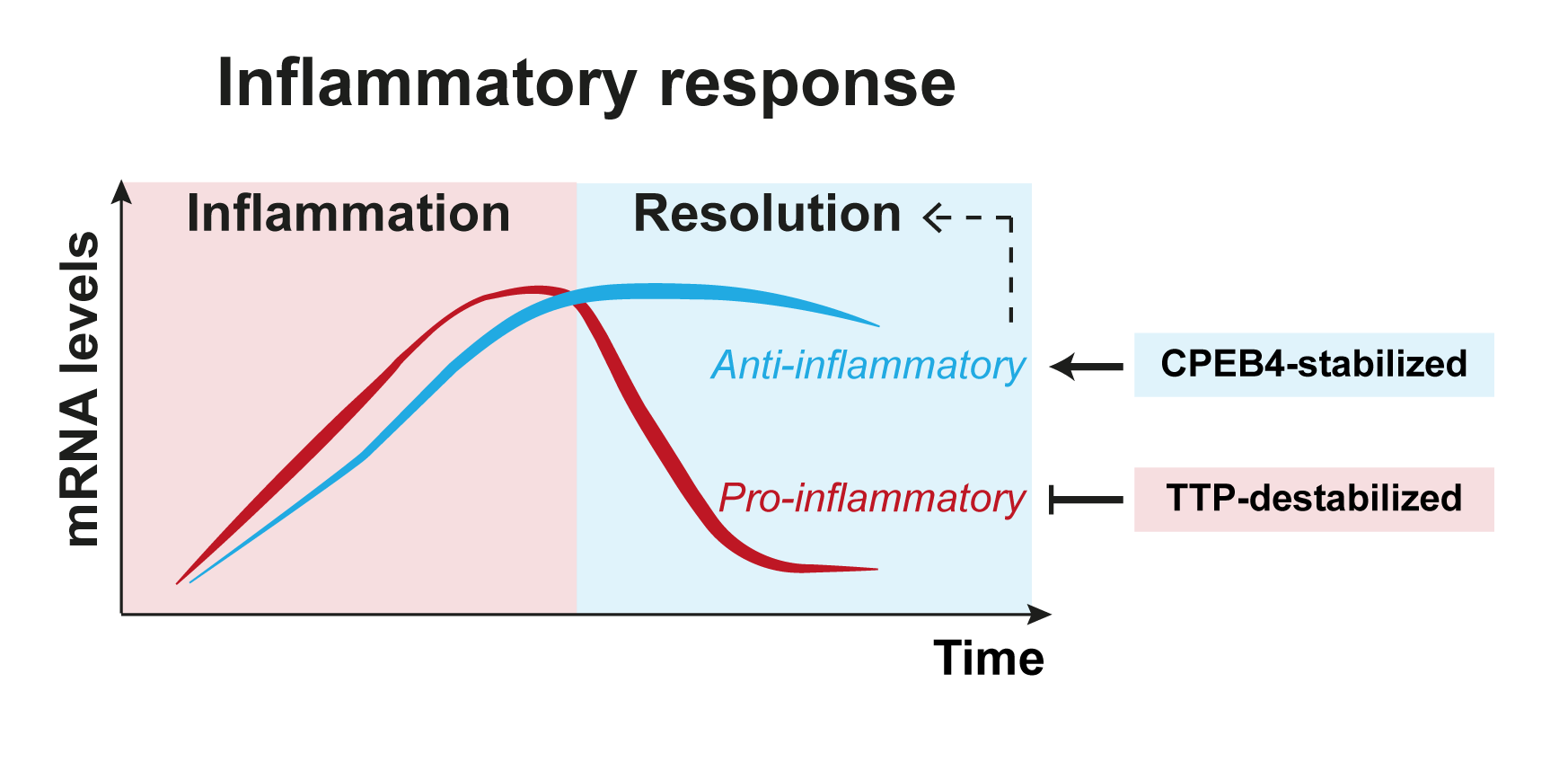 Inflammatory response

mRNA levels

Inflammation

Resolution

Anti-inflammatory

CPEB4-stabilized

Pro-inflammatory

TTP-destabilized

Time